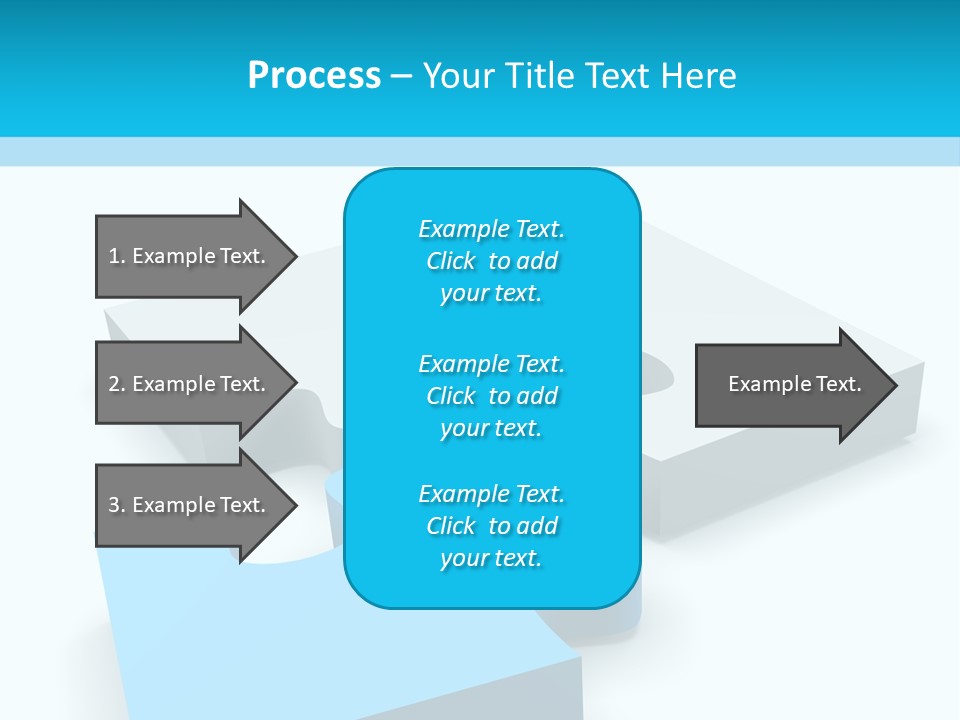 Process – Your Title Text Here

1. Example Text.

2. Example Text.

3. Example Text.

Example Text.
Click to add your text.

Example Text.
Click to add your text.

Example Text.
Click to add your text.

Example Text.